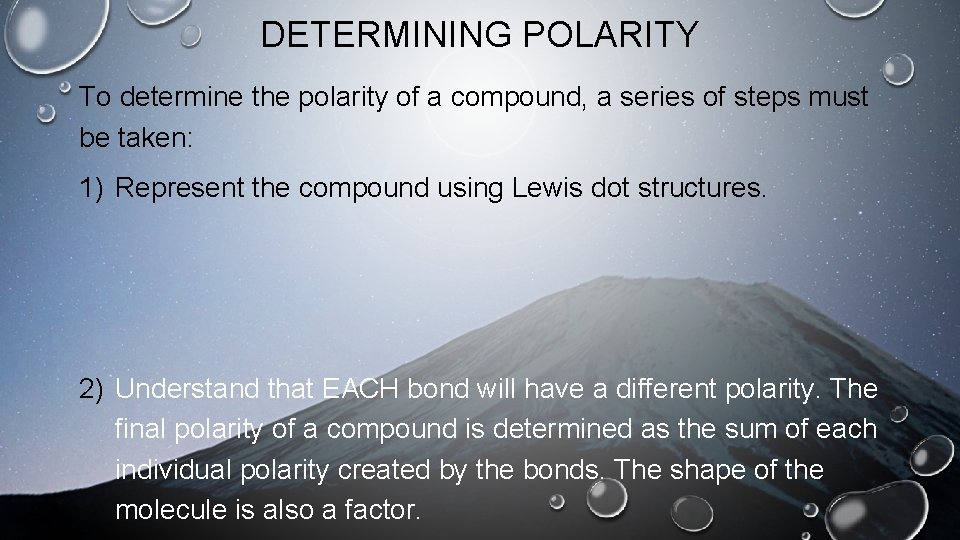 DETERMINING POLARITY

To determine the polarity of a compound, a series of steps must be taken:

1) Represent the compound using Lewis dot structures.

2) Understand that EACH bond will have a different polarity. The final polarity of a compound is determined as the sum of each individual polarity created by the bonds. The shape of the molecule is also a factor.